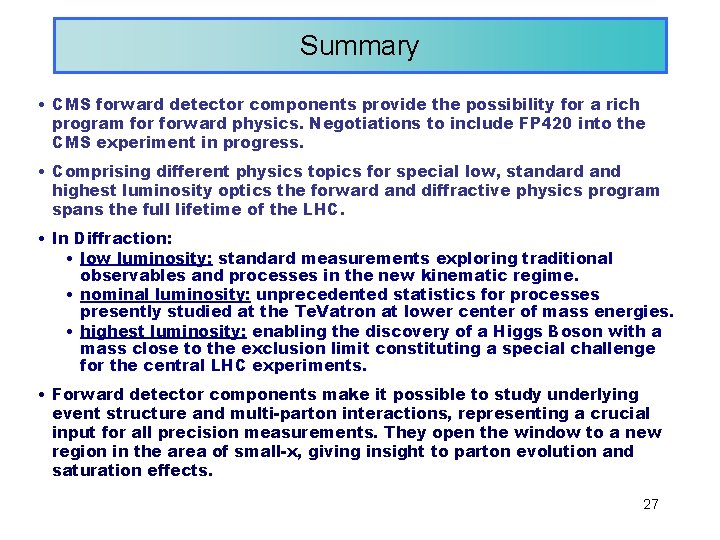 Summary

• CMS forward detector components provide the possibility for a rich program for forward physics. Negotiations to include FP420 into the CMS experiment in progress.

• Comprising different physics topics for special low, standard and highest luminosity optics the forward and diffractive physics program spans the full lifetime of the LHC.

• In Diffraction:
  • low luminosity: standard measurements exploring traditional observables and processes in the new kinematic regime.
  • nominal luminosity: unprecedented statistics for processes presently studied at the TeVatron at lower center of mass energies.
  • highest luminosity: enabling the discovery of a Higgs Boson with a mass close to the exclusion limit constituting a special challenge for the central LHC experiments.

• Forward detector components make it possible to study underlying event structure and multi-parton interactions, representing a crucial input for all precision measurements. They open the window to a new region in the area of small-x, giving insight to parton evolution and saturation effects.

27